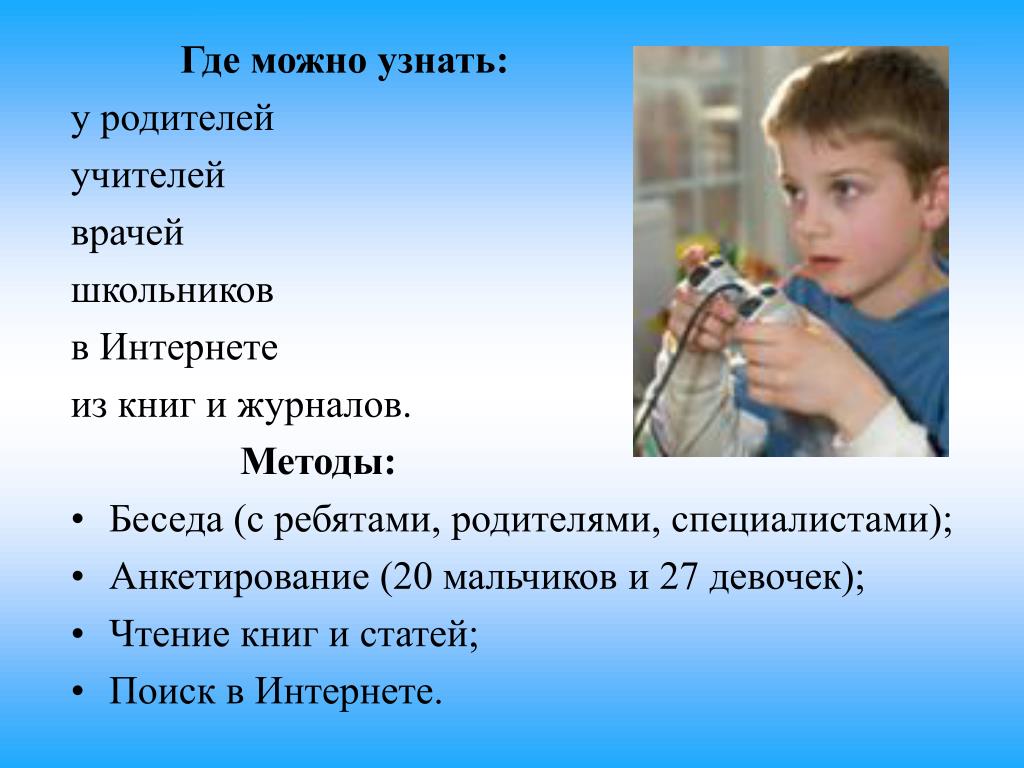 Где можно узнать:
у родителей
учителей
врачей
школьников
в Интернете
из книг и журналов.
Методы:
• Беседа (с ребятами, родителями, специалистами);
• Анкетирование (20 мальчиков и 27 девочек);
• Чтение книг и статей;
• Поиск в Интернете.